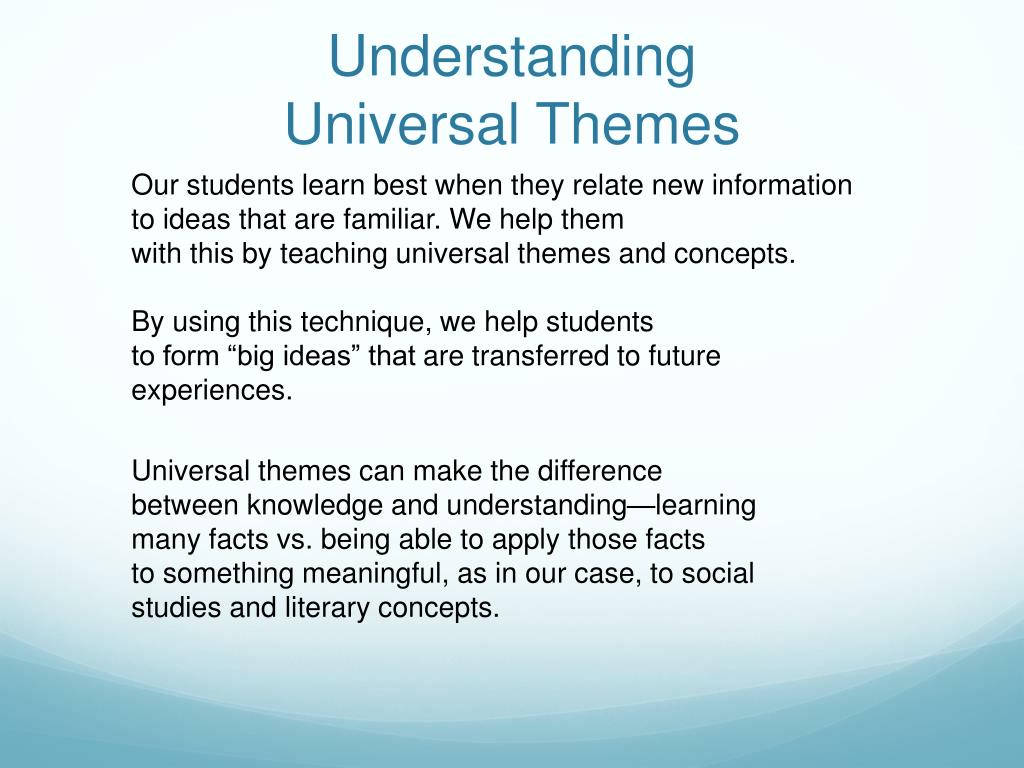 Understanding
Universal Themes

Our students learn best when they relate new information to ideas that are familiar. We help them with this by teaching universal themes and concepts.

By using this technique, we help students to form “big ideas” that are transferred to future experiences.

Universal themes can make the difference between knowledge and understanding—learning many facts vs. being able to apply those facts to something meaningful, as in our case, to social studies and literary concepts.